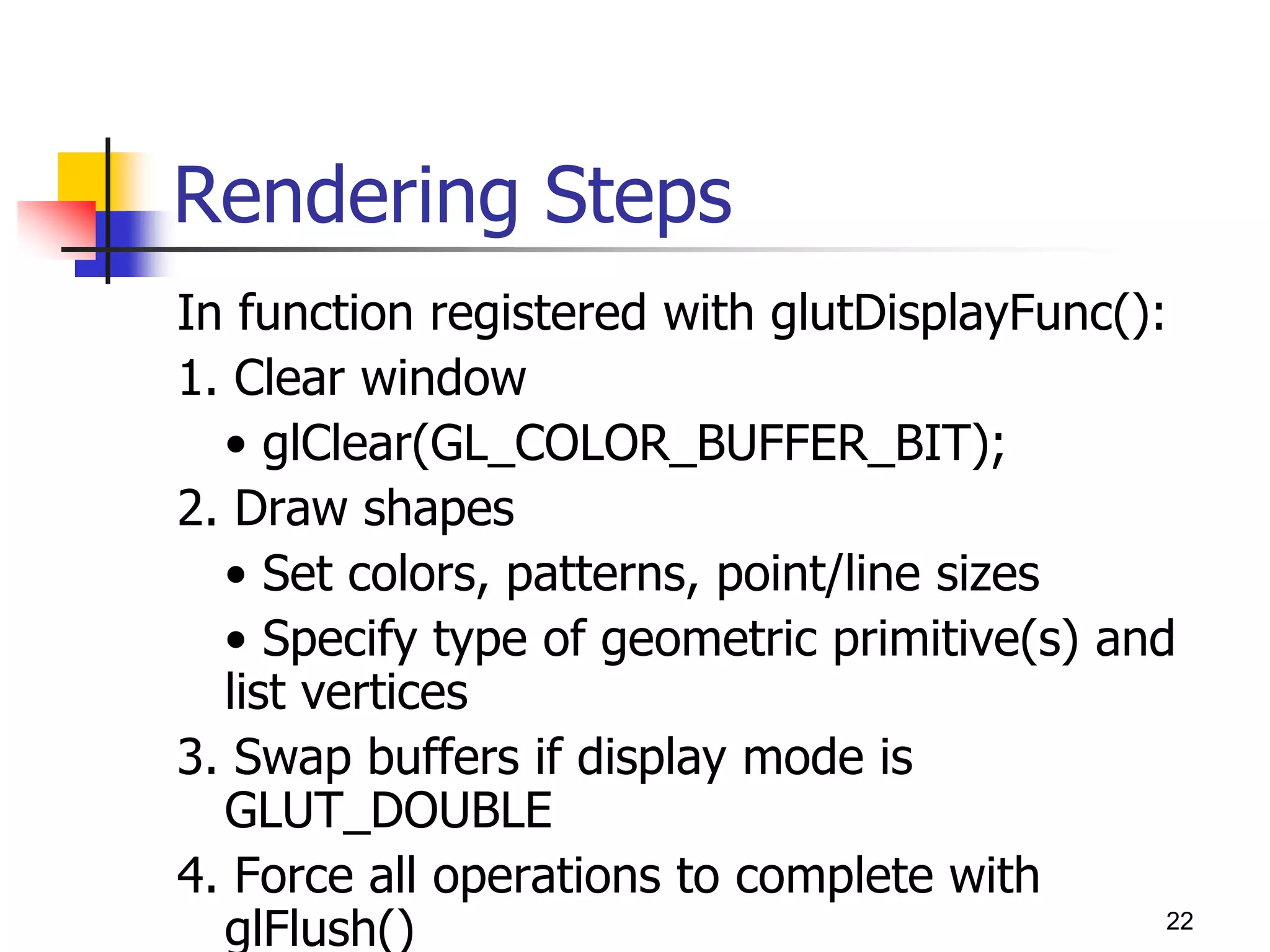 Rendering Steps

In function registered with glutDisplayFunc():

1. Clear window

• glClear(GL_COLOR_BUFFER_BIT);

2. Draw shapes

• Set colors, patterns, point/line sizes

• Specify type of geometric primitive(s) and list vertices

3. Swap buffers if display mode is GLUT_DOUBLE

4. Force all operations to complete with glFlush()

22